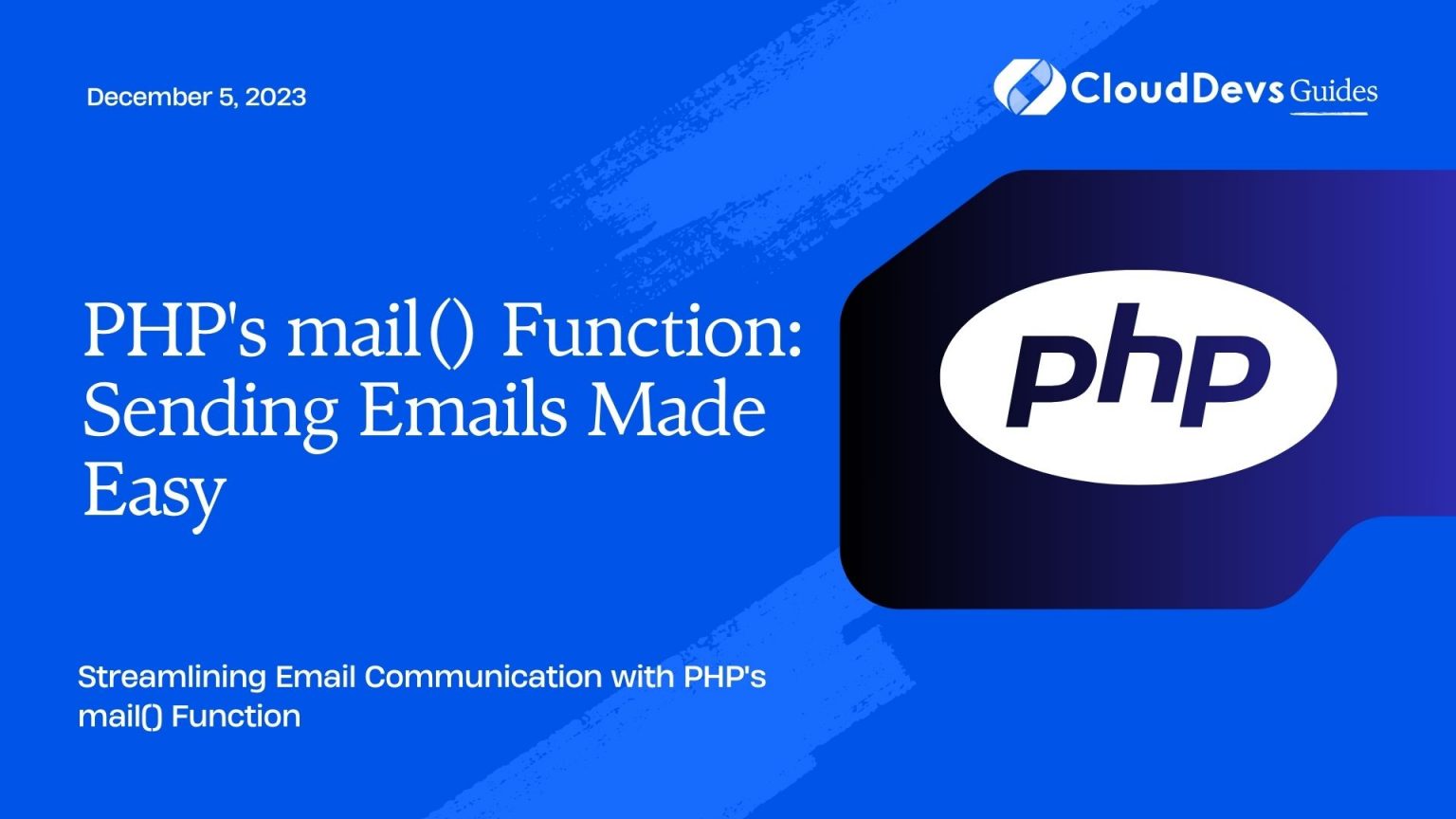 December 5, 2023

CloudDevs Guides

PHP's mail() Function: Sending Emails Made Easy

php

Streamlining Email Communication with PHP's mail() Function